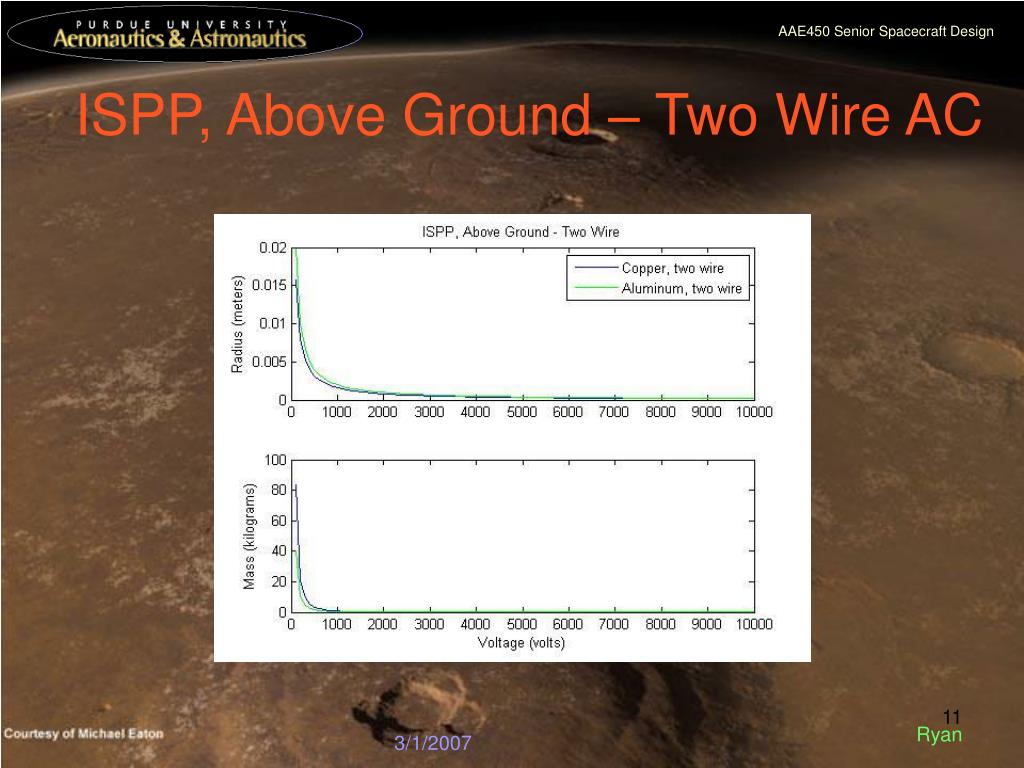 PURDUE UNIVERSITY
Aeronautics & Astronautics

AAE450 Senior Spacecraft Design

ISPP, Above Ground – Two Wire AC

ISPP, Above Ground - Two Wire

Copper, two wire
Aluminum, two wire

Radius (meters)

0.02
0.015
0.01
0.005
0

0 1000 2000 3000 4000 5000 6000 7000 8000 9000 10000

Mass (kilograms)

100
80
60
40
20
0

0 1000 2000 3000 4000 5000 6000 7000 8000 9000 10000

Voltage (volts)

Courtesy of Michael Eaton

3/1/2007

11

Ryan